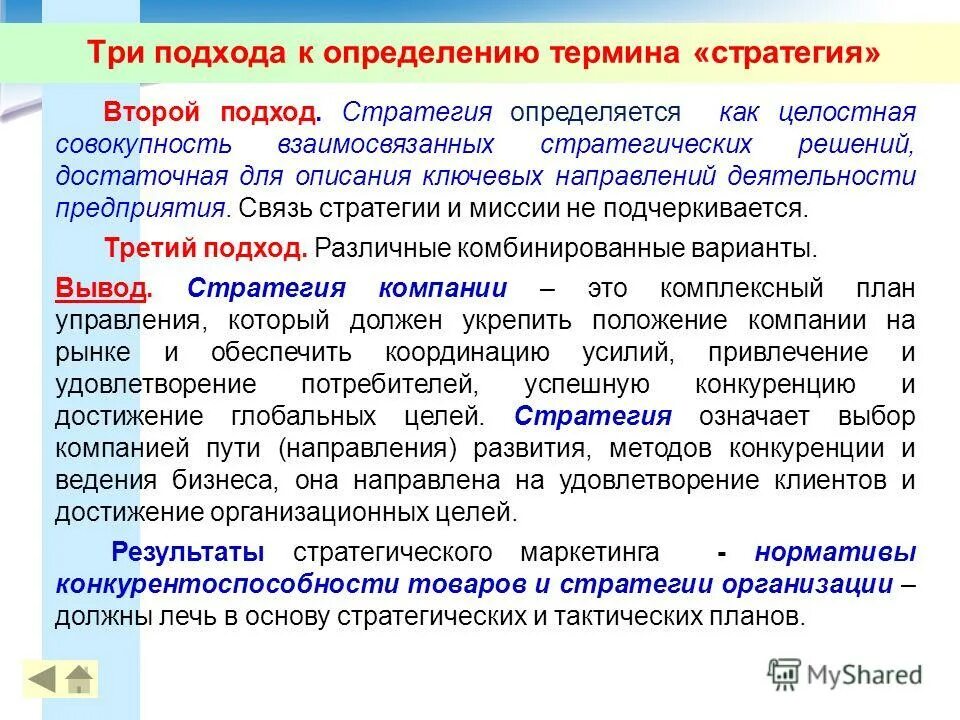 Три подхода к определению термина «стратегия»

Второй подход. Стратегия определяется как целостная совокупность взаимосвязанных стратегических решений, достаточная для описания ключевых направлений деятельности предприятия. Связь стратегии и миссии не подчеркивается.

Третий подход. Различные комбинированные варианты.

Вывод. Стратегия компании – это комплексный план управления, который должен укрепить положение компании на рынке и обеспечить координацию усилий, привлечение и удовлетворение потребителей, успешную конкуренцию и достижение глобальных целей. Стратегия означает выбор компанией пути (направления) развития, методов конкуренции и ведения бизнеса, она направлена на удовлетворение клиентов и достижение организационных целей.

Результаты стратегического маркетинга - нормативы конкурентоспособности товаров и стратегии организации – должны лечь в основу стратегических и тактических планов.

MyShared